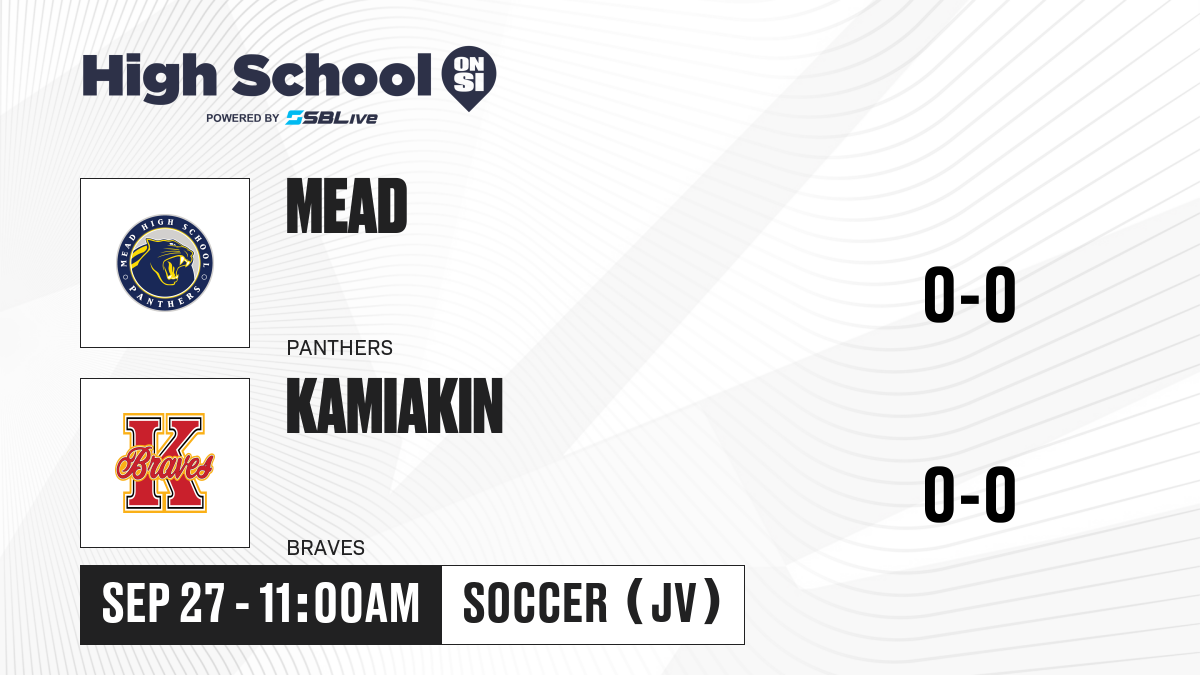 High School ON SI
POWERED BY SBLive

MEAD HIGH SCHOOL PANTHERS

MEAD

PANTHERS

0-0

K Braves

KAMIAKIN

BRAVES

0-0

SEP 27 - 11:00AM

SOCCER (JV)